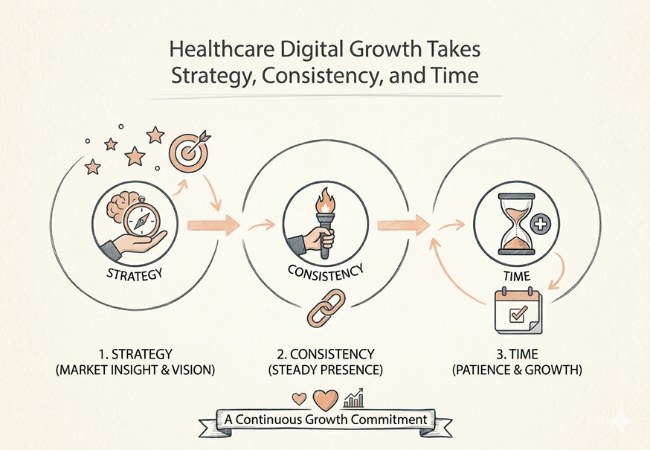 Healthcare Digital Growth Takes Strategy, Consistency, and Time

STRATEGY

CONSISTENCY

TIME

1. STRATEGY
(MARKET INSIGHT & VISION)

2. CONSISTENCY
(STEADY PRESENCE)

3. TIME
(PATIENCE & GROWTH)

A Continuous Growth Commitment